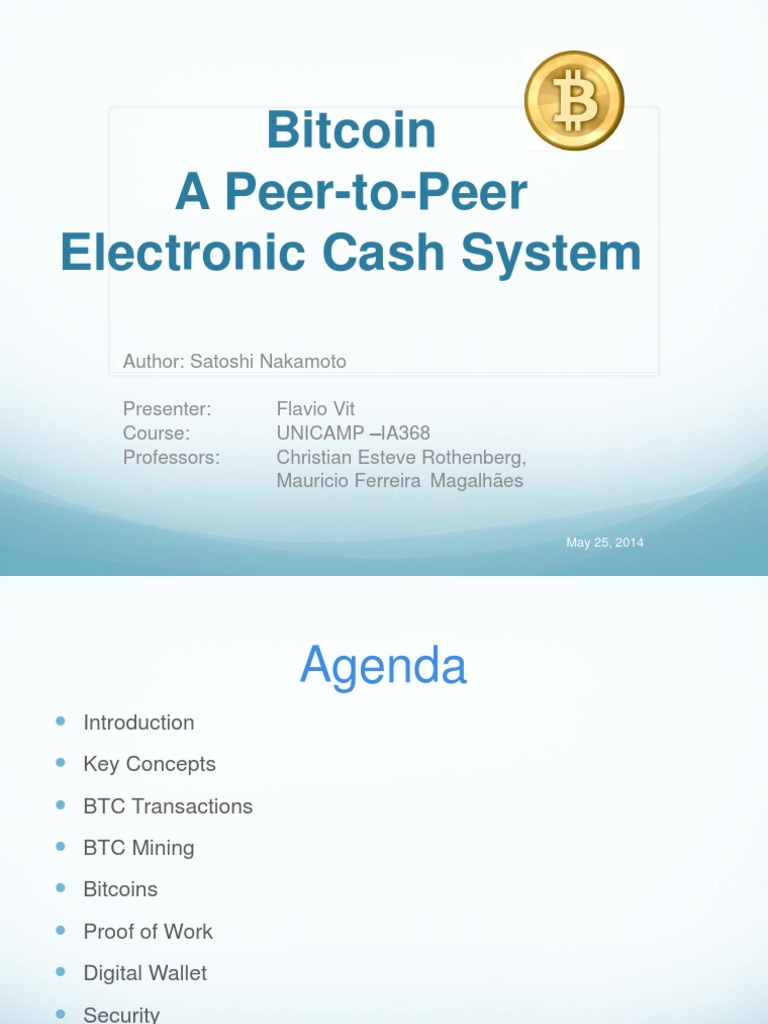 Bitcoin
A Peer-to-Peer
Electronic Cash System

Author: Satoshi Nakamoto

Presenter: Flavio Vit
Course: UNICAMP –IA368
Professors: Christian Esteve Rothenberg, Mauricio Ferreira Magalhães

May 25, 2014

Agenda

- Introduction
- Key Concepts
- BTC Transactions
- BTC Mining
- Bitcoins
- Proof of Work
- Digital Wallet
- Security